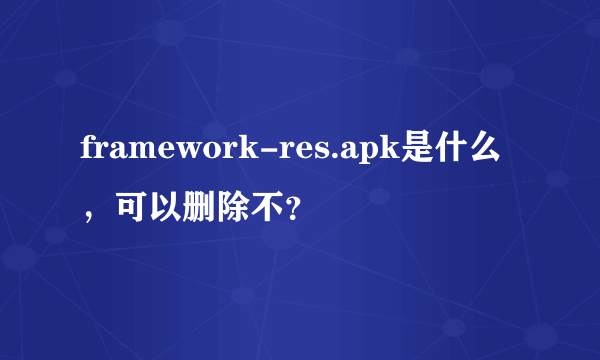 framework-res.apk是什么，可以删除不?